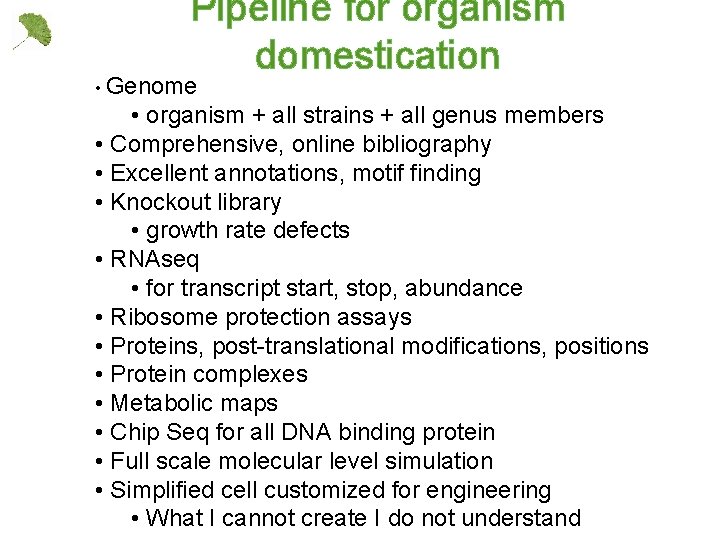 Pipeline for organism domestication

• Genome
  • organism + all strains + all genus members
• Comprehensive, online bibliography
• Excellent annotations, motif finding
• Knockout library
  • growth rate defects
• RNAseq
  • for transcript start, stop, abundance
• Ribosome protection assays
• Proteins, post-translational modifications, positions
• Protein complexes
• Metabolic maps
• Chip Seq for all DNA binding protein
• Full scale molecular level simulation
• Simplified cell customized for engineering
  • What I cannot create I do not understand